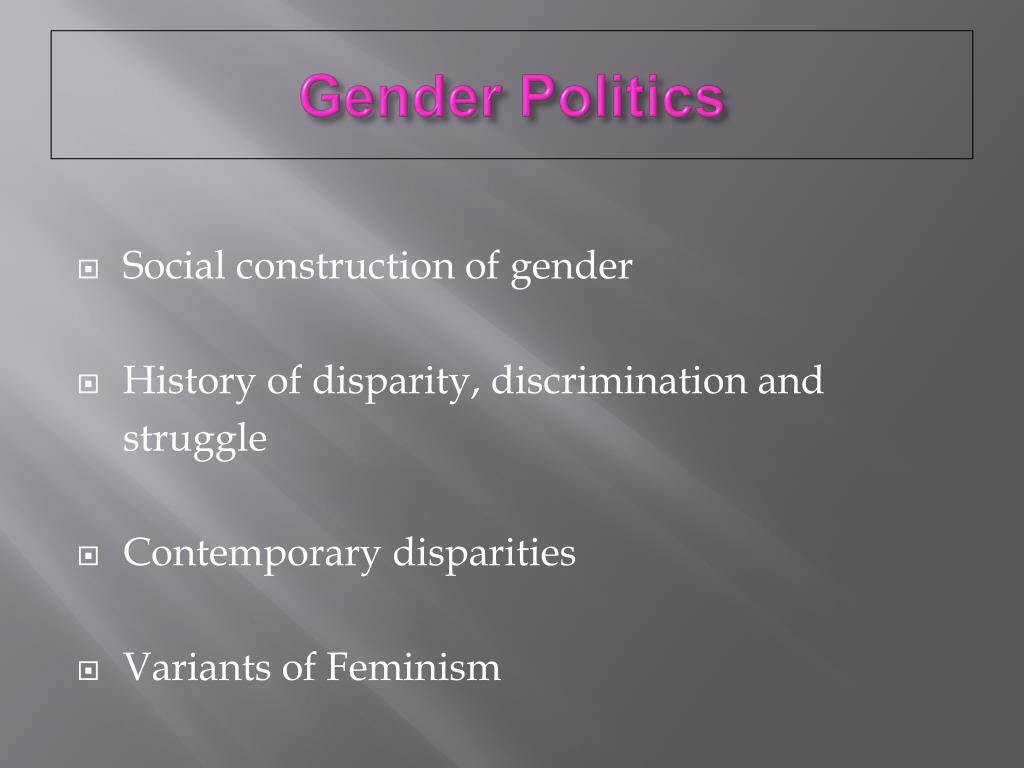 Gender Politics

Social construction of gender

History of disparity, discrimination and struggle

Contemporary disparities

Variants of Feminism